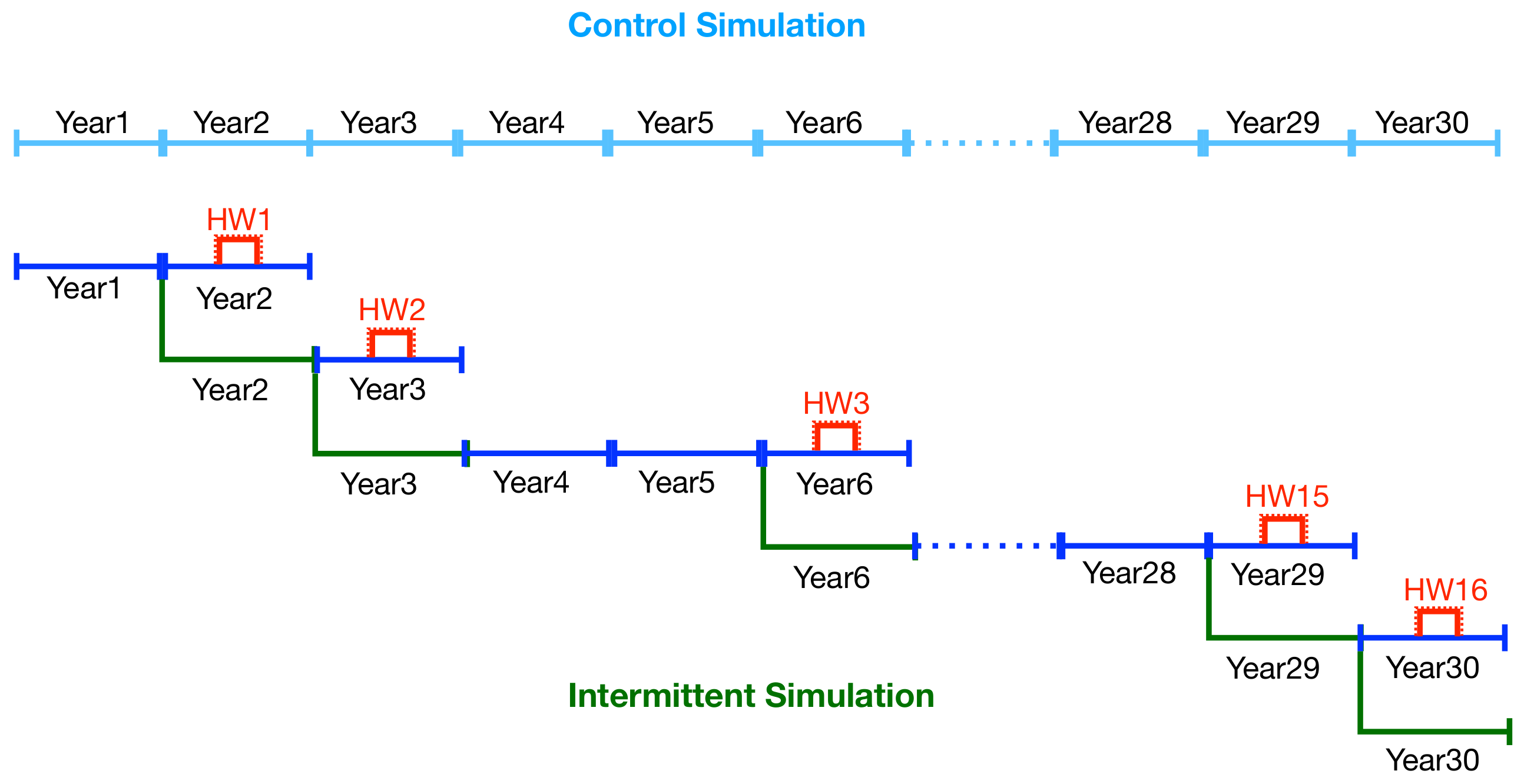 Control Simulation

Year1 Year2 Year3 Year4 Year5 Year6 Year28 Year29 Year30

HW1

Year1 Year2

HW2

Year2 Year3

HW3

Year3 Year4 Year5 Year6

HW15

Year6 Year28 Year29

HW16

Year29 Year30

Intermittent Simulation

Year30